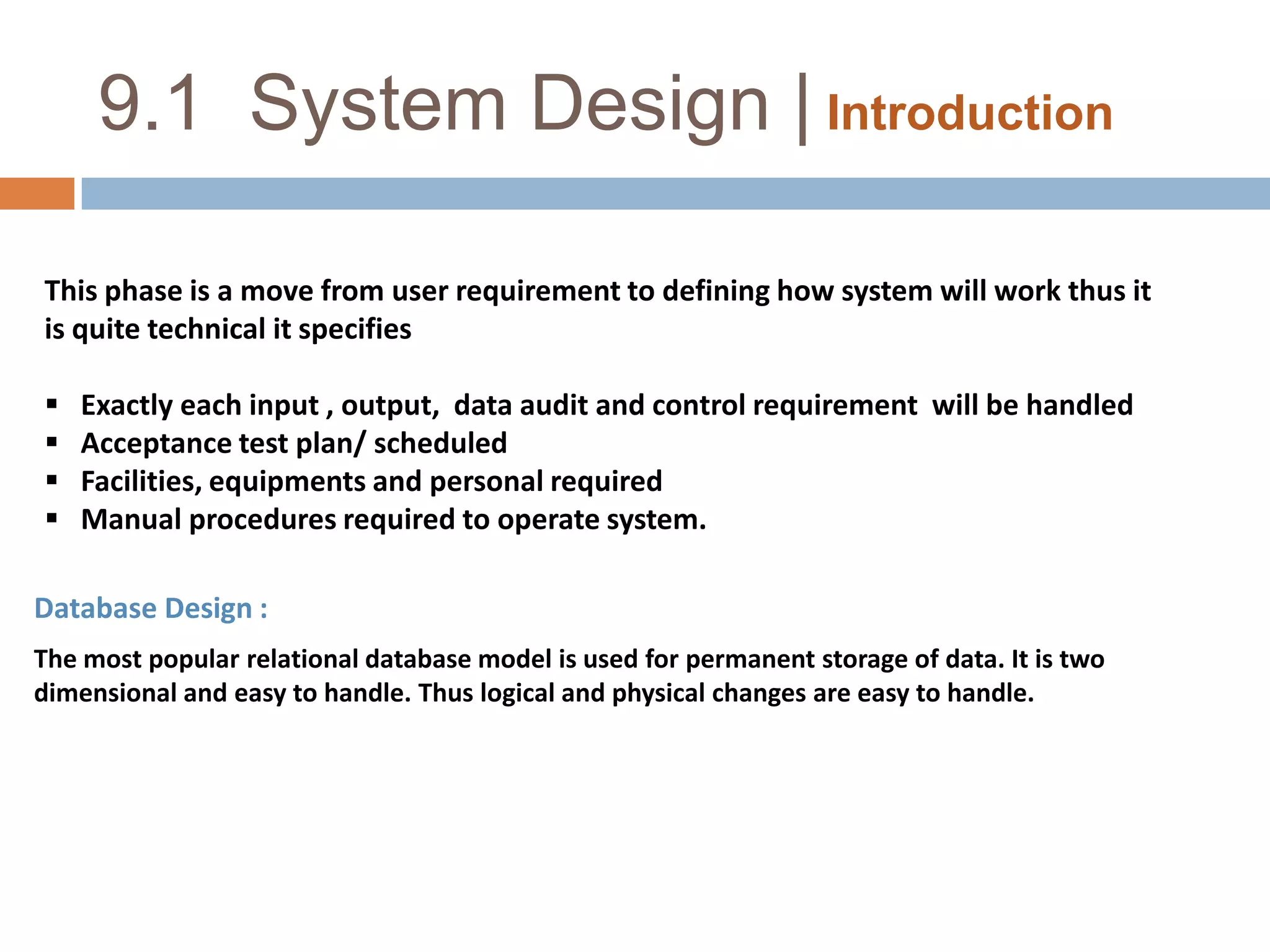 9.1 System Design | Introduction

This phase is a move from user requirement to defining how system will work thus it is quite technical it specifies

▪ Exactly each input , output, data audit and control requirement will be handled
▪ Acceptance test plan/ scheduled
▪ Facilities, equipments and personal required
▪ Manual procedures required to operate system.

Database Design :

The most popular relational database model is used for permanent storage of data. It is two dimensional and easy to handle. Thus logical and physical changes are easy to handle.